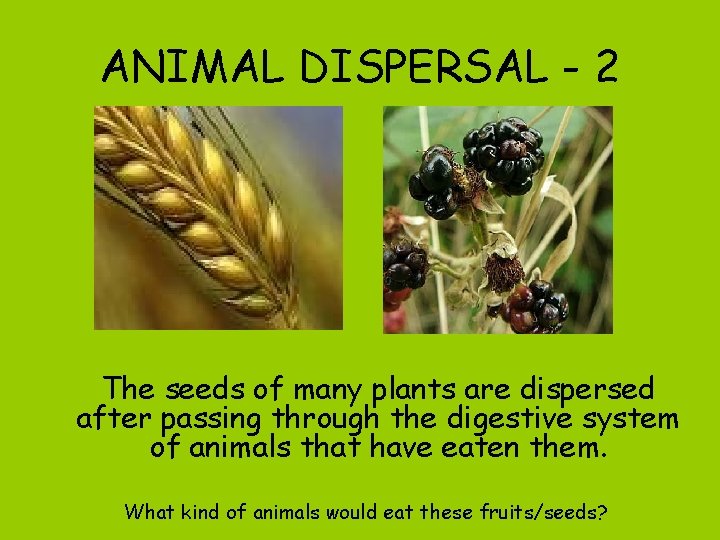 ANIMAL DISPERSAL - 2

The seeds of many plants are dispersed after passing through the digestive system of animals that have eaten them.

What kind of animals would eat these fruits/seeds?